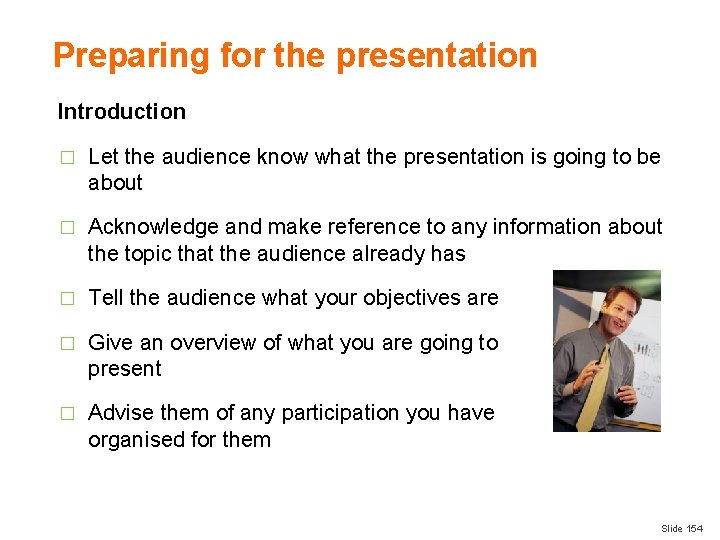 Preparing for the presentation

Introduction

□ Let the audience know what the presentation is going to be about

□ Acknowledge and make reference to any information about the topic that the audience already has

□ Tell the audience what your objectives are

□ Give an overview of what you are going to present

□ Advise them of any participation you have organised for them

Slide 154